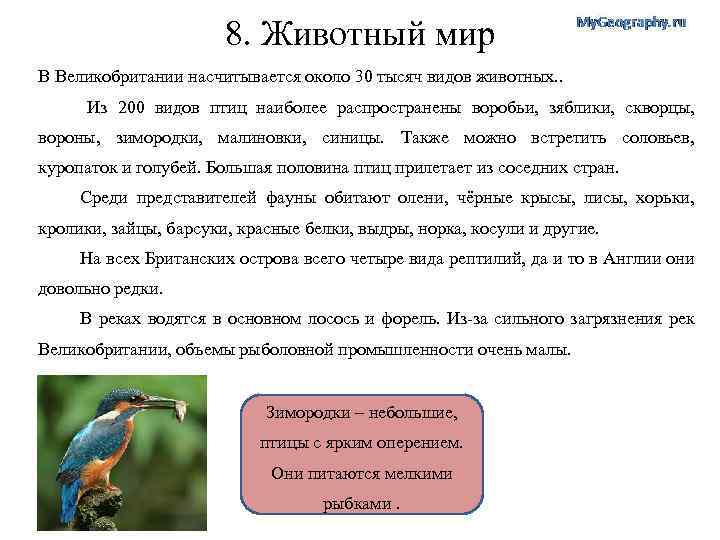 8. Животный мир

MyGeography.ru

В Великобритании насчитывается около 30 тысяч видов животных..

Из 200 видов птиц наиболее распространены воробьи, зяблики, скворцы, вороны, зимородки, малиновки, синицы. Также можно встретить соловьев, куропаток и голубей. Большая половина птиц прилетает из соседних стран.

Среди представителей фауны обитают олени, чёрные крысы, лисы, хорьки, кролики, зайцы, барсуки, красные белки, выдры, норка, косули и другие.

На всех Британских острова всего четыре вида рептилий, да и то в Англии они довольно редки.

В реках водятся в основном лосось и форель. Из-за сильного загрязнения рек Великобритании, объемы рыболовной промышленности очень малы.

Зимородки – небольшие, птицы с ярким оперением. Они питаются мелкими рыбками .